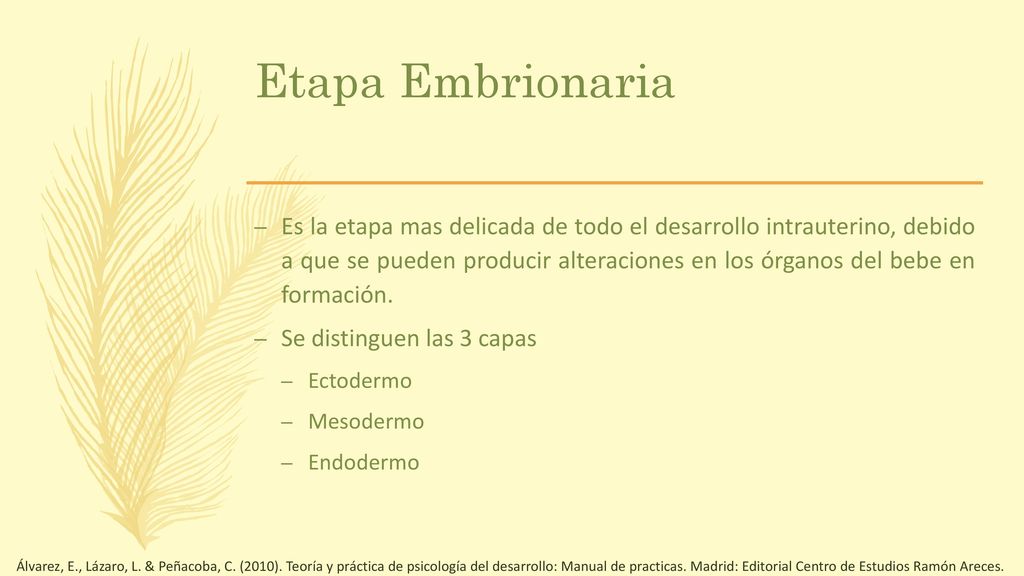 Etapa Embrionaria

– Es la etapa mas delicada de todo el desarrollo intrauterino, debido a que se pueden producir alteraciones en los órganos del bebe en formación.

– Se distinguen las 3 capas

– Ectodermo

– Mesodermo

– Endodermo

Álvarez, E., Lázaro, L. & Peñacoba, C. (2010). Teoría y práctica de psicología del desarrollo: Manual de practicas. Madrid: Editorial Centro de Estudios Ramón Areces.